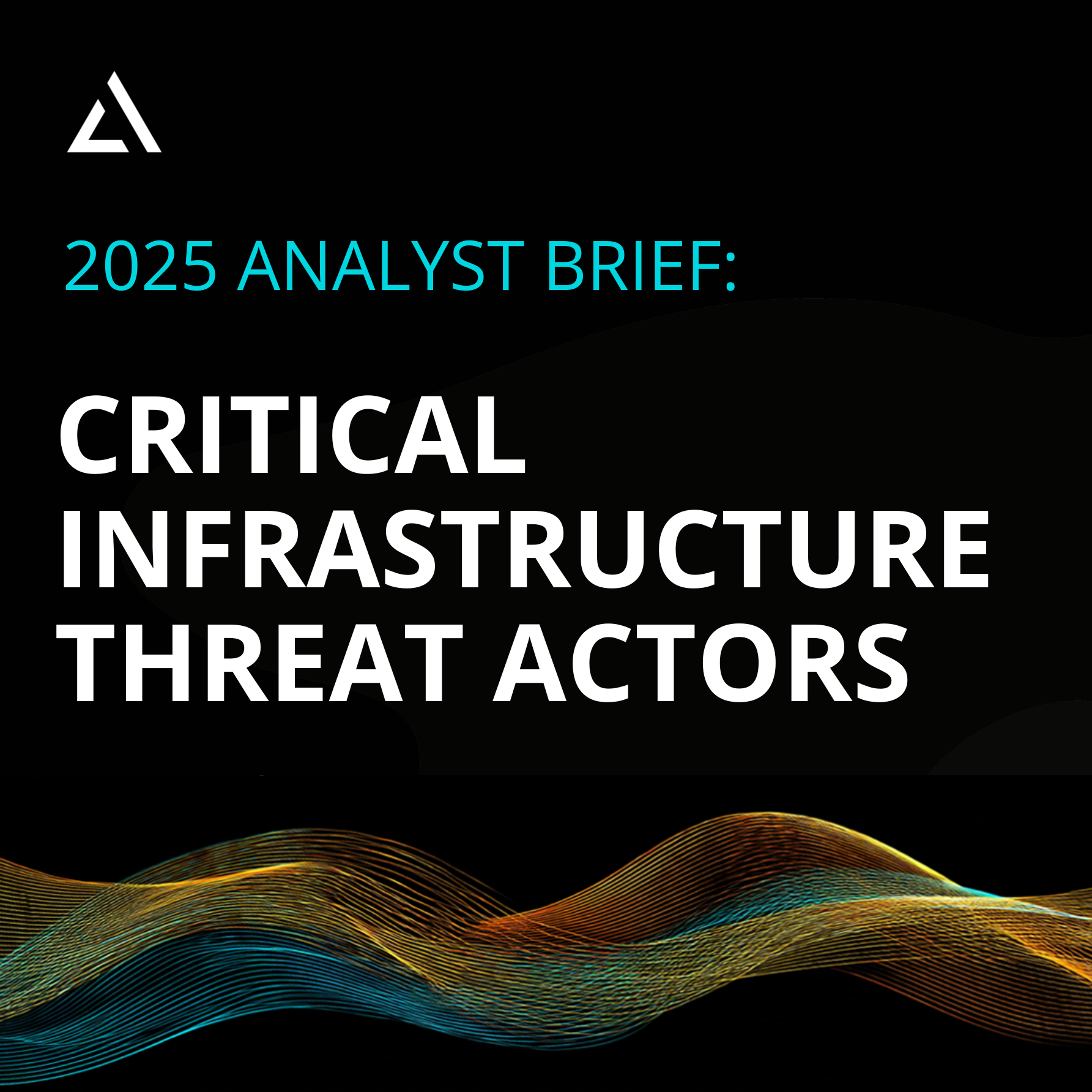 2025 ANALYST BRIEF:

CRITICAL INFRASTRUCTURE THREAT ACTORS